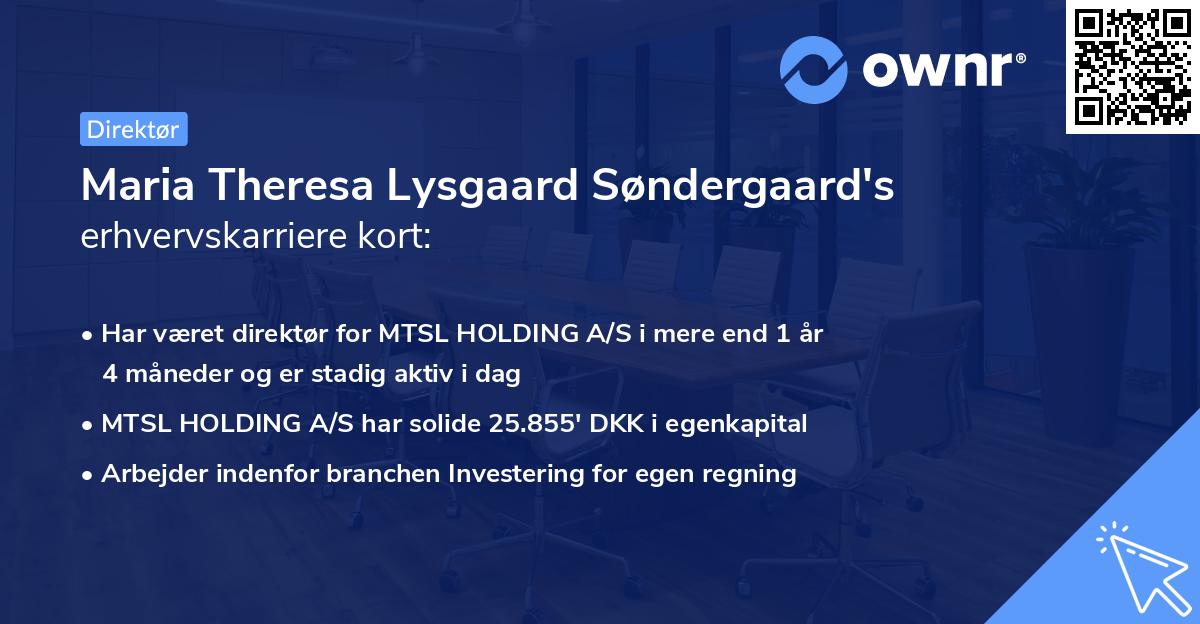 ownr®

Direktør

Maria Theresa Lysgaard Søndergaard's erhvervskarriere kort:

• Har været direktør for MTSL HOLDING A/S i mere end 1 år 4 måneder og er stadig aktiv i dag
• MTSL HOLDING A/S har solide 25.855' DKK i egenkapital
• Arbejder indenfor branchen Investering for egen regning